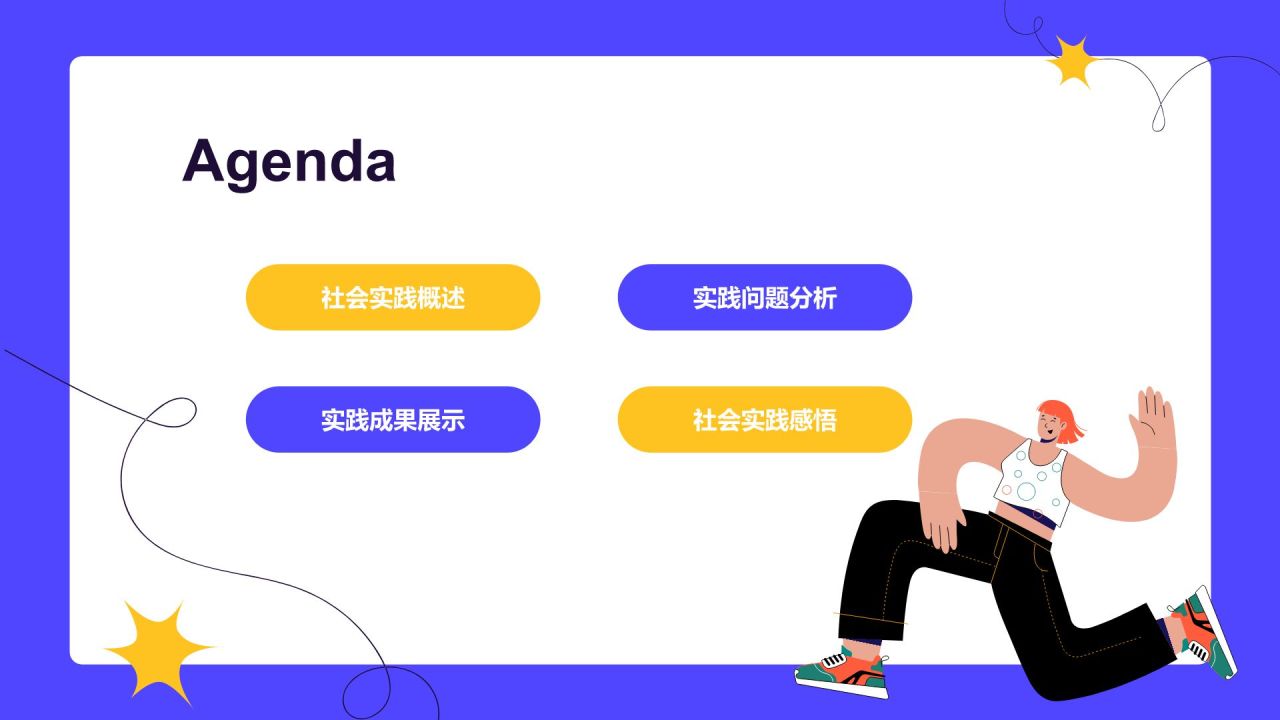 Agenda

社会实践概述

实践问题分析

实践成果展示

社会实践感悟